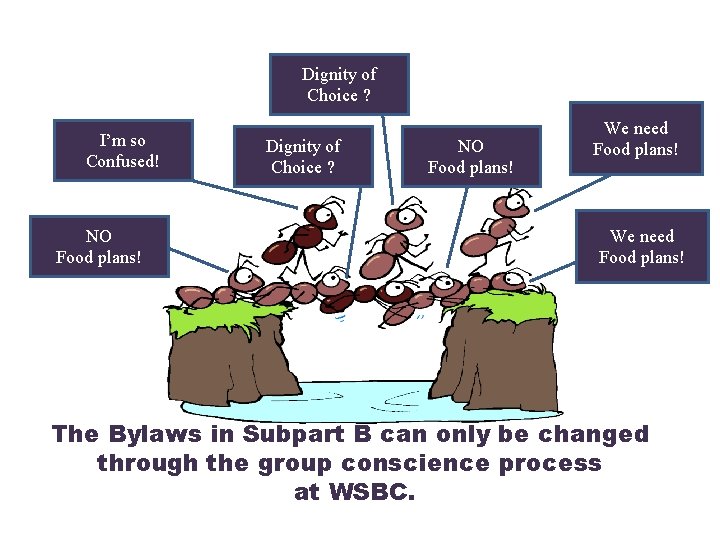 Dignity of Choice ?

I'm so Confused!

Dignity of Choice ?

NO Food plans!

We need Food plans!

NO Food plans!

We need Food plans!

The Bylaws in Subpart B can only be changed through the group conscience process at WSBC.